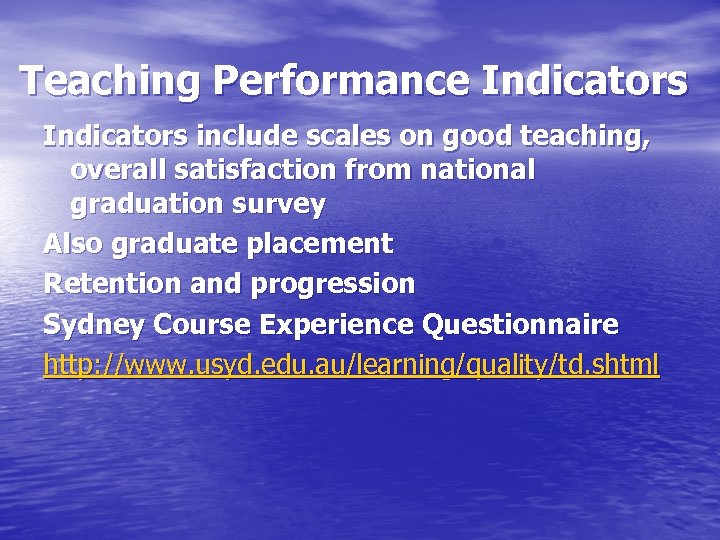 Teaching Performance Indicators

Indicators include scales on good teaching, overall satisfaction from national graduation survey

Also graduate placement

Retention and progression

Sydney Course Experience Questionnaire

http://www.usyd.edu.au/learning/quality/td.shtml